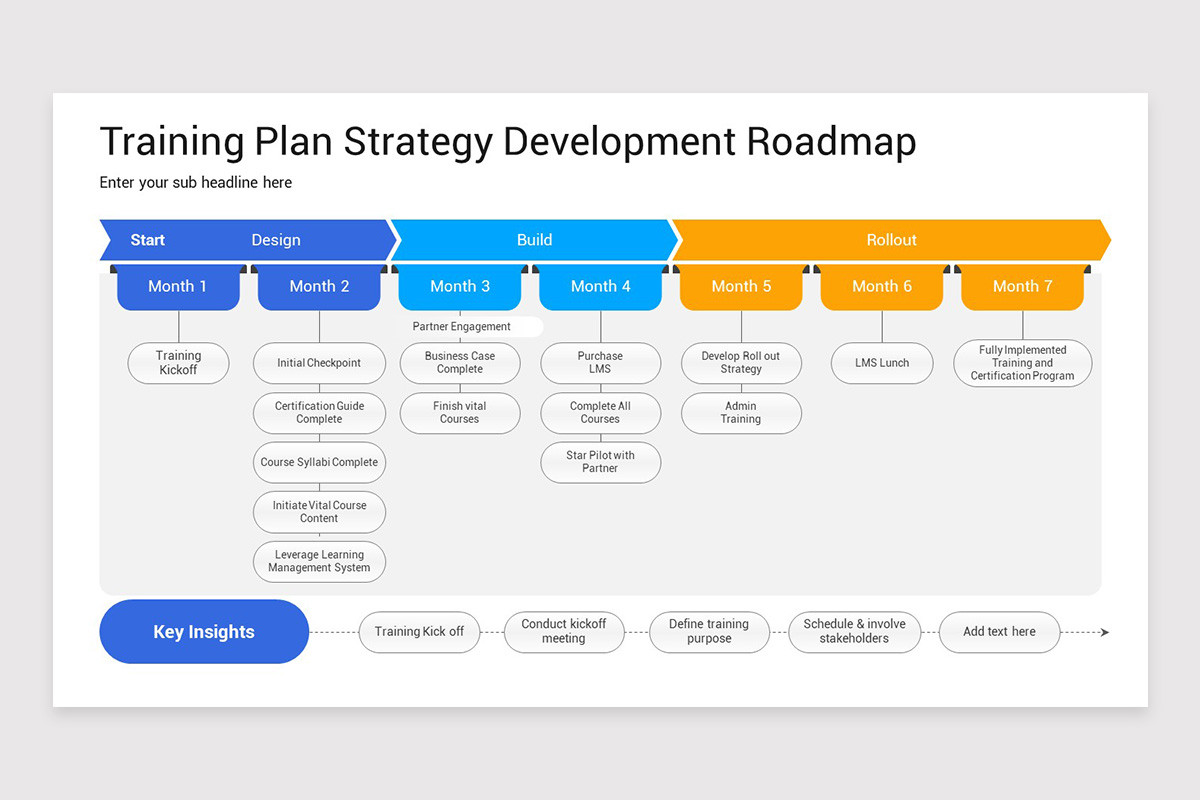 Training Plan Strategy Development Roadmap

Enter your sub headline here

Start Design

Build

Rollout

Month 1

Training Kickoff

Month 2

Initial Checkpoint

Certification Guide Complete

Course Syllabi Complete

Initiate Vital Course Content

Leverage Learning Management System

Month 3

Partner Engagement

Business Case Complete

Finish vital Courses

Month 4

Purchase LMS

Complete All Courses

Star Pilot with Partner

Month 5

Develop Roll out Strategy

Admin Training

Month 6

LMS Lunch

Month 7

Fully Implemented Training and Certification Program

Key Insights

Training Kick off

Conduct kickoff meeting

Define training purpose

Schedule & involve stakeholders

Add text here